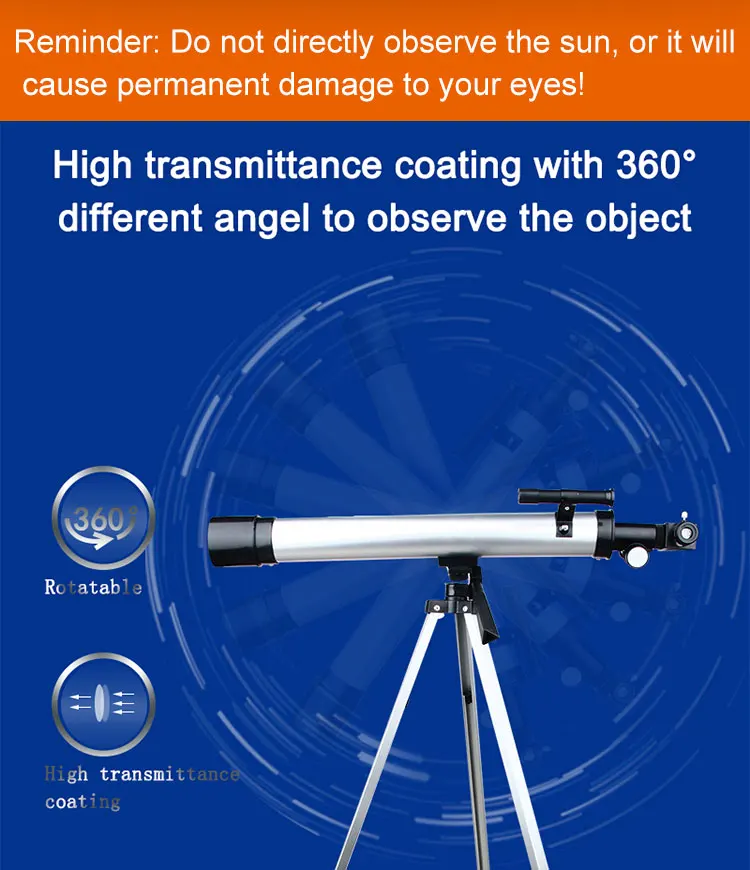 Reminder: Do not directly observe the sun, or it will cause permanent damage to your eyes!

High transmittance coating with 360° different angel to observe the object

360°

Rotatable

High transmittance coating